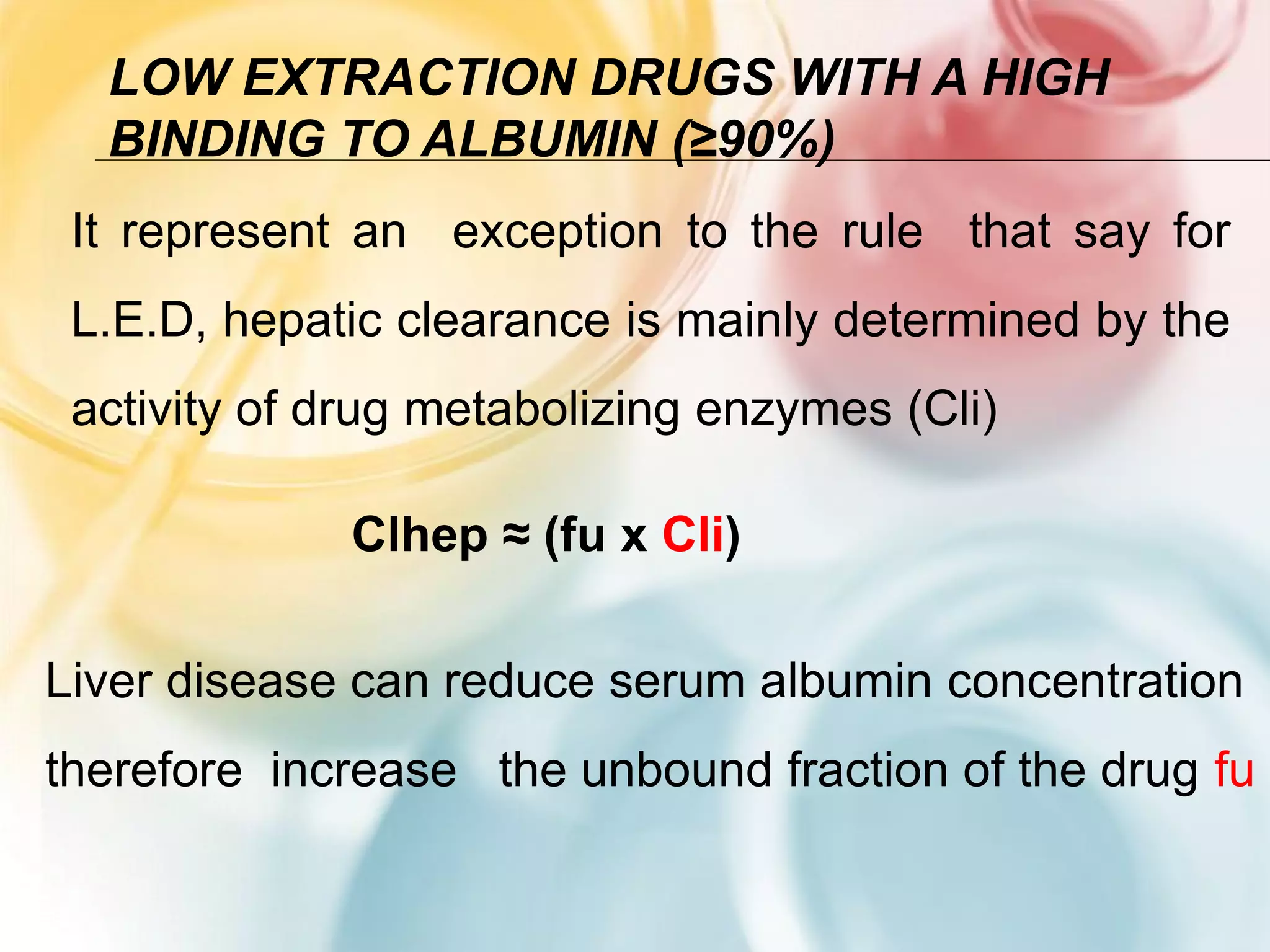 LOW EXTRACTION DRUGS WITH A HIGH BINDING TO ALBUMIN (≥90%)

It represent an exception to the rule that say for L.E.D, hepatic clearance is mainly determined by the activity of drug metabolizing enzymes (Cli)

Clhep ≈ (fu x Cli)

Liver disease can reduce serum albumin concentration therefore increase the unbound fraction of the drug fu